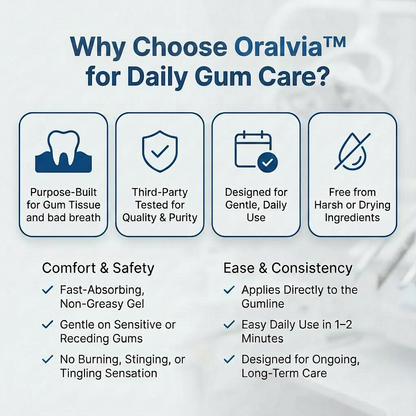 Why Choose Oralvia™ for Daily Gum Care?

Purpose-Built for Gum Tissue and bad breath

Third-Party Tested for Quality & Purity

Designed for Gentle, Daily Use

Free from Harsh or Drying Ingredients

Comfort & Safety

✓ Fast-Absorbing, Non-Greasy Gel

✓ Gentle on Sensitive or Receding Gums

✓ No Burning, Stinging, or Tingling Sensation

Ease & Consistency

✓ Applies Directly to the Gumline

✓ Easy Daily Use in 1–2 Minutes

✓ Designed for Ongoing, Long-Term Care